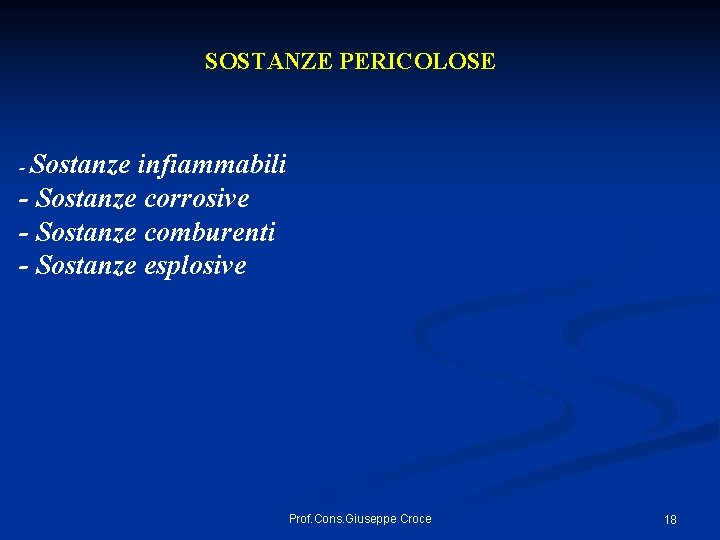 SOSTANZE PERICOLOSE

- Sostanze infiammabili
- Sostanze corrosive
- Sostanze comburenti
- Sostanze esplosive

Prof.Cons.Giuseppe Croce

18